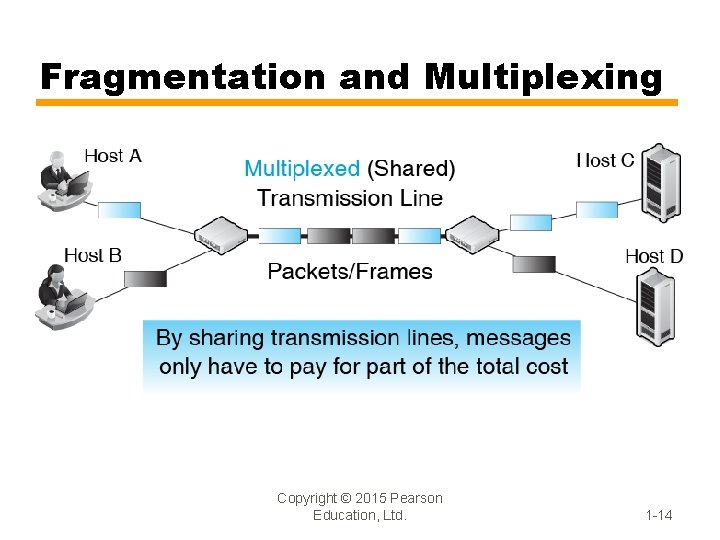 Fragmentation and Multiplexing

Host A

Host B

Multiplexed (Shared) Transmission Line

Packets/Frames

Host C

Host D

By sharing transmission lines, messages only have to pay for part of the total cost

Copyright © 2015 Pearson Education, Ltd.

1-14